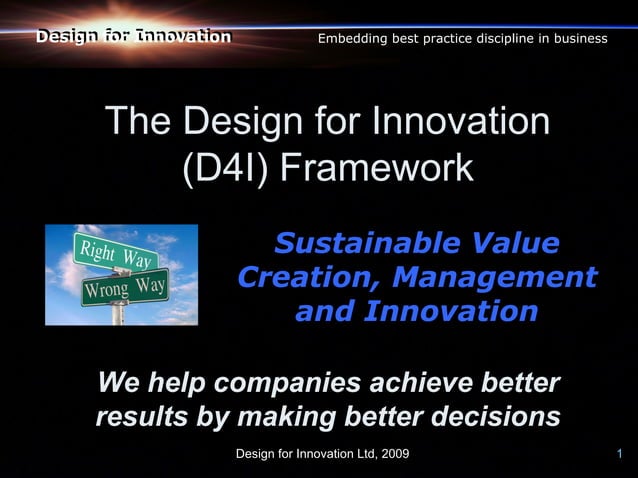 Design for Innovation

Embedding best practice discipline in business

The Design for Innovation (D4I) Framework

Right Way

Wrong Way

Sustainable Value Creation, Management and Innovation

We help companies achieve better results by making better decisions

Design for Innovation Ltd, 2009

1